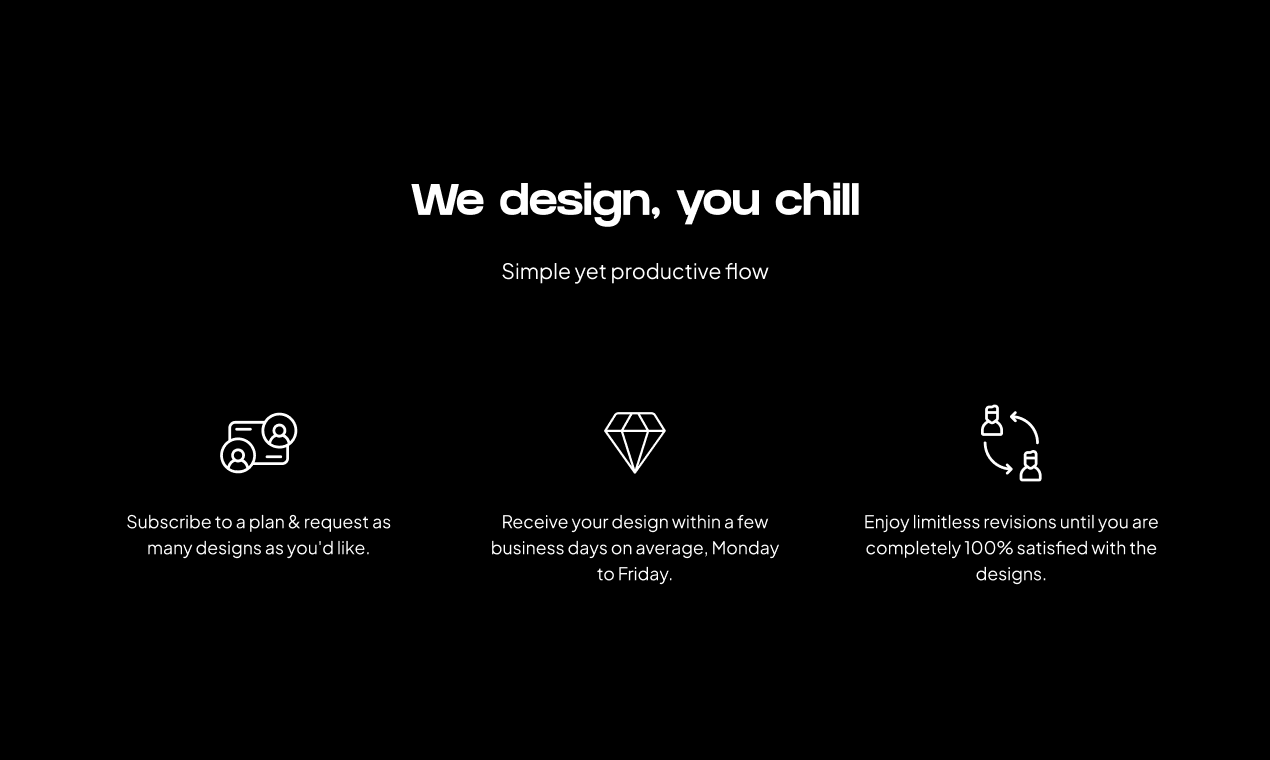 We design, you chill

Simple yet productive flow

Subscribe to a plan & request as many designs as you'd like.

Receive your design within a few business days on average, Monday to Friday.

Enjoy limitless revisions until you are completely 100% satisfied with the designs.